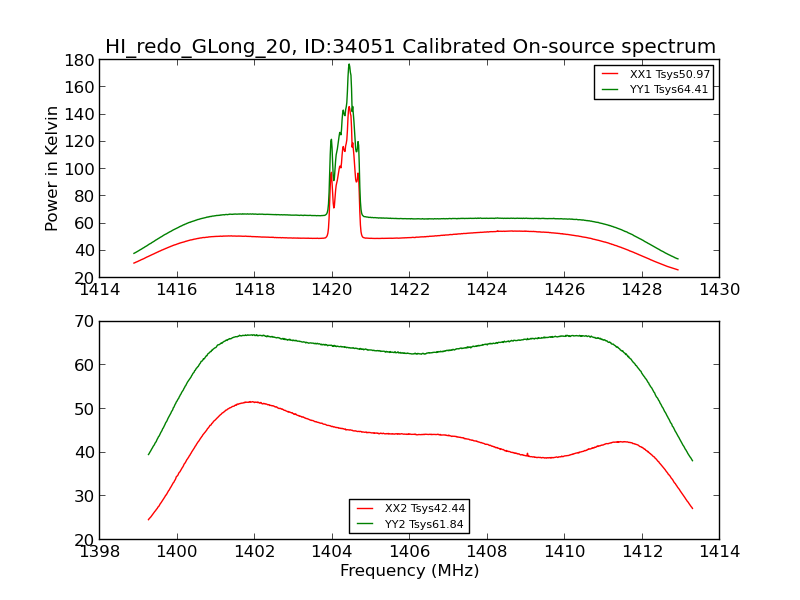 HI_redo_GLong_20, ID:34051 Calibrated On-source spectrum

XX1 Tsys50.97
YY1 Tsys64.41

Power in Kelvin

180
160
140
120
100
80
60
40
20

1414 1416 1418 1420 1422 1424 1426 1428 1430

70
60
50
40
30
20

XX2 Tsys42.44
YY2 Tsys61.84

1398 1400 1402 1404 1406 1408 1410 1412 1414

Frequency (MHz)